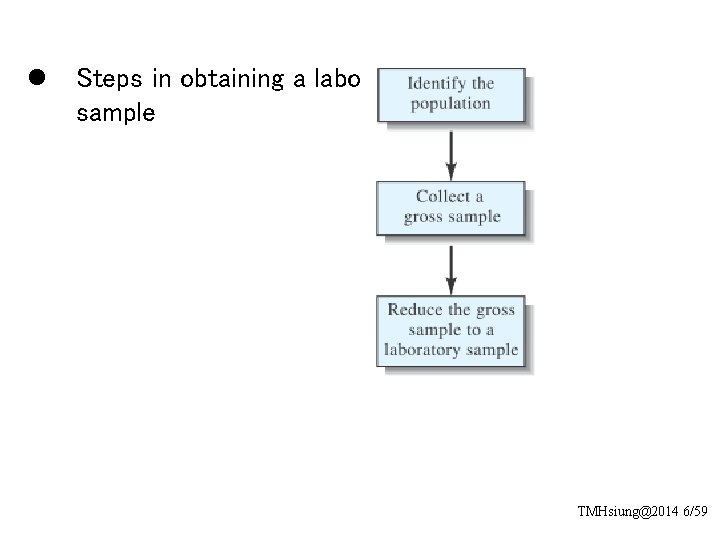 ● Steps in obtaining a labo sample

Identify the population

Collect a gross sample

Reduce the gross sample to a laboratory sample

TMHsiung@2014 6/59